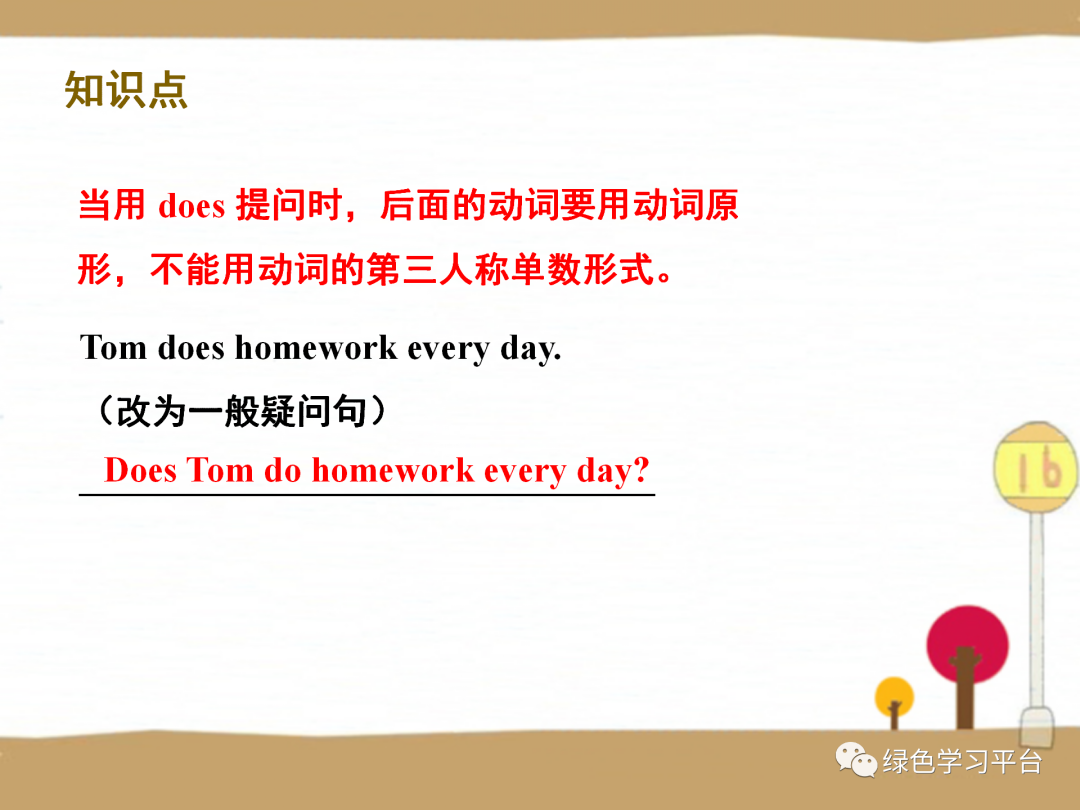 知识点

当用 does 提问时，后面的动词要用动词原形，不能用动词的第三人称单数形式。

Tom does homework every day.

（改为一般疑问句）

Does Tom do homework every day?

16

绿色学习平台